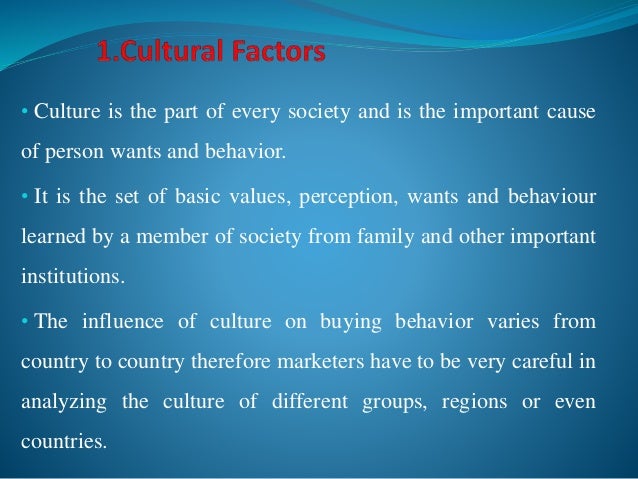 1.Cultural Factors

• Culture is the part of every society and is the important cause of person wants and behavior.

• It is the set of basic values, perception, wants and behaviour learned by a member of society from family and other important institutions.

• The influence of culture on buying behavior varies from country to country therefore marketers have to be very careful in analyzing the culture of different groups, regions or even countries.